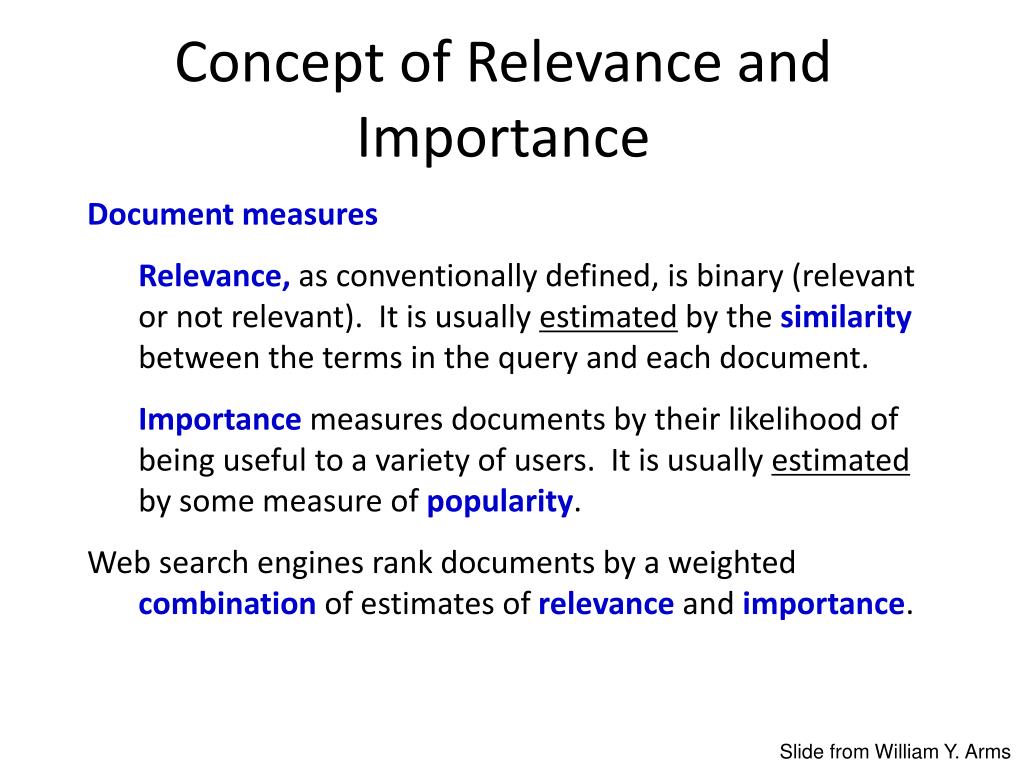 Concept of Relevance and Importance

Document measures

Relevance, as conventionally defined, is binary (relevant or not relevant). It is usually estimated by the similarity between the terms in the query and each document.

Importance measures documents by their likelihood of being useful to a variety of users. It is usually estimated by some measure of popularity.

Web search engines rank documents by a weighted combination of estimates of relevance and importance.

Slide from William Y. Arms